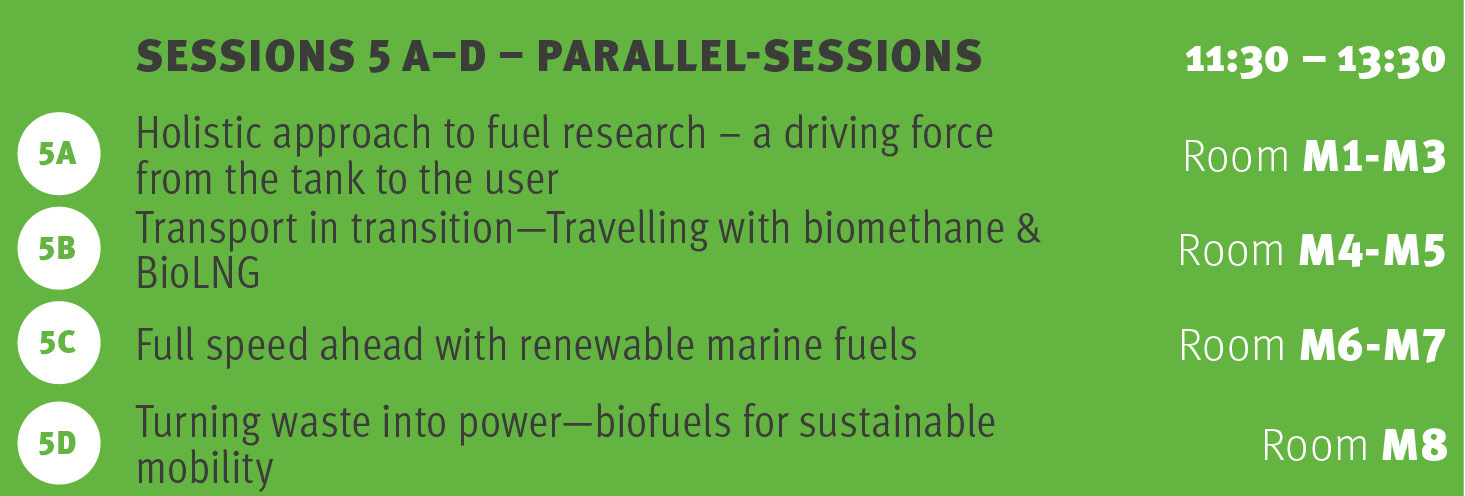 SESSIONS 5 A–D – PARALLEL-SESSIONS 11:30 – 13:30

5A Holistic approach to fuel research – a driving force from the tank to the user Room M1-M3

5B Transport in transition—Travelling with biomethane & BioLNG Room M4-M5

5C Full speed ahead with renewable marine fuels Room M6-M7

5D Turning waste into power—biofuels for sustainable mobility Room M8